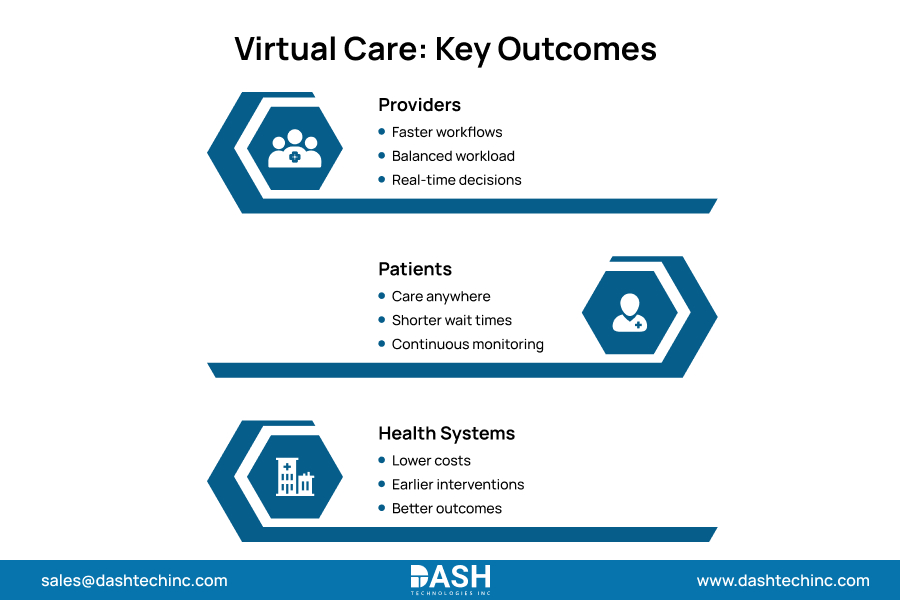 Virtual Care: Key Outcomes

Providers
- Faster workflows
- Balanced workload
- Real-time decisions

Patients
- Care anywhere
- Shorter wait times
- Continuous monitoring

Health Systems
- Lower costs
- Earlier interventions
- Better outcomes

sales@dashtechinc.com

DASH
TECHNOLOGIES INC

www.dashtechinc.com